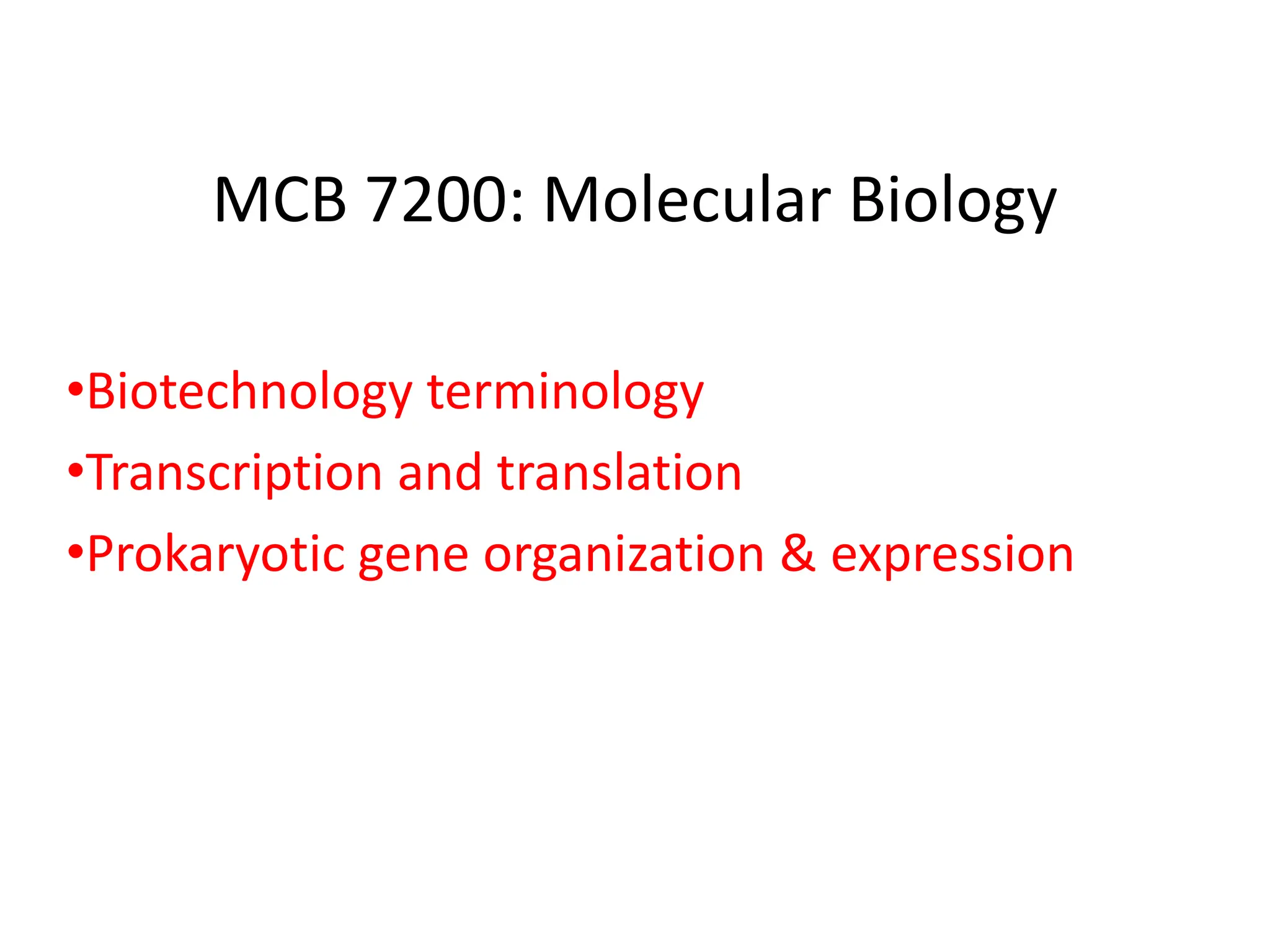 MCB 7200: Molecular Biology

•Biotechnology terminology
•Transcription and translation
•Prokaryotic gene organization & expression